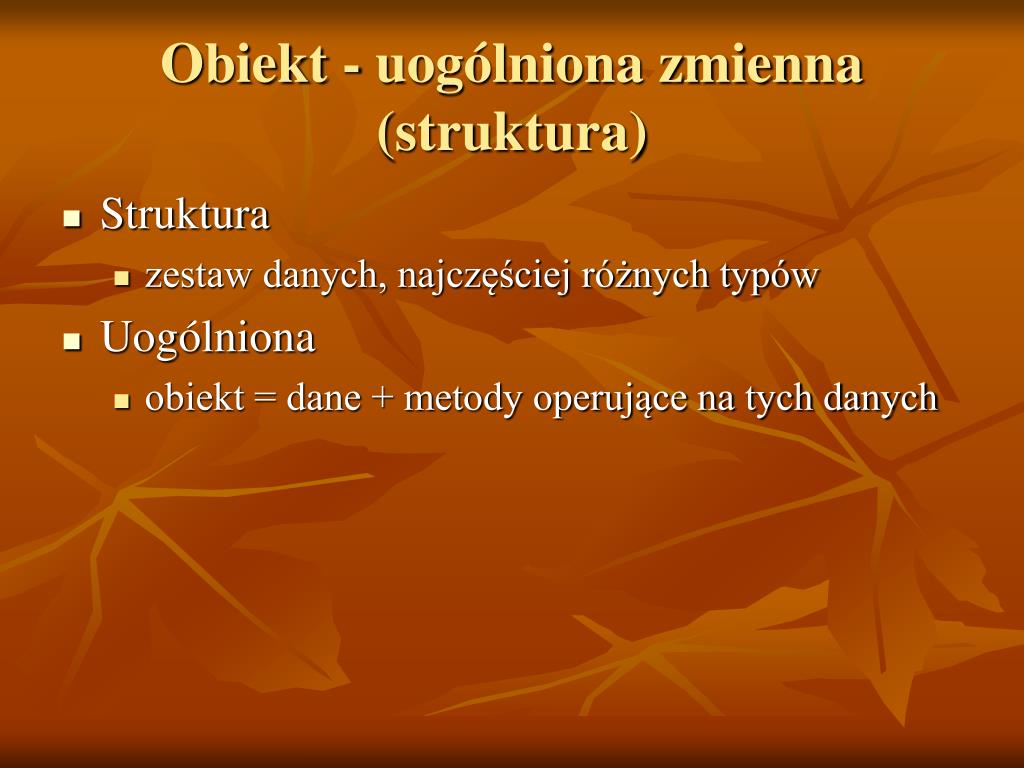 Obiekt - uogólniona zmienna (struktura)

- Struktura
  - zestaw danych, najczęściej różnych typów
- Uogólniona
  - obiekt = dane + metody operujące na tych danych